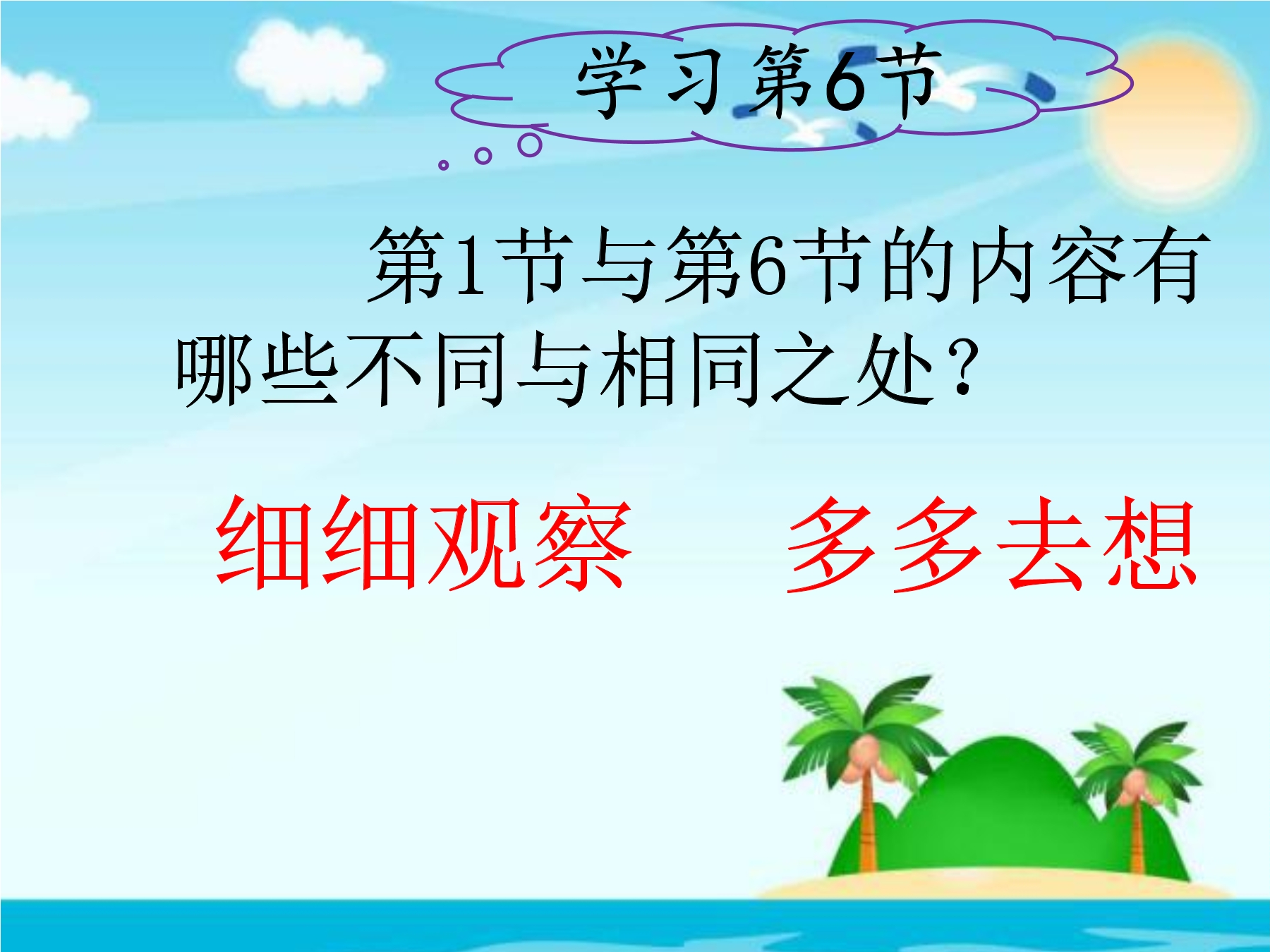 学习第6节

第1节与第6节的内容有哪些不同与相同之处?

细细观察 多多去想